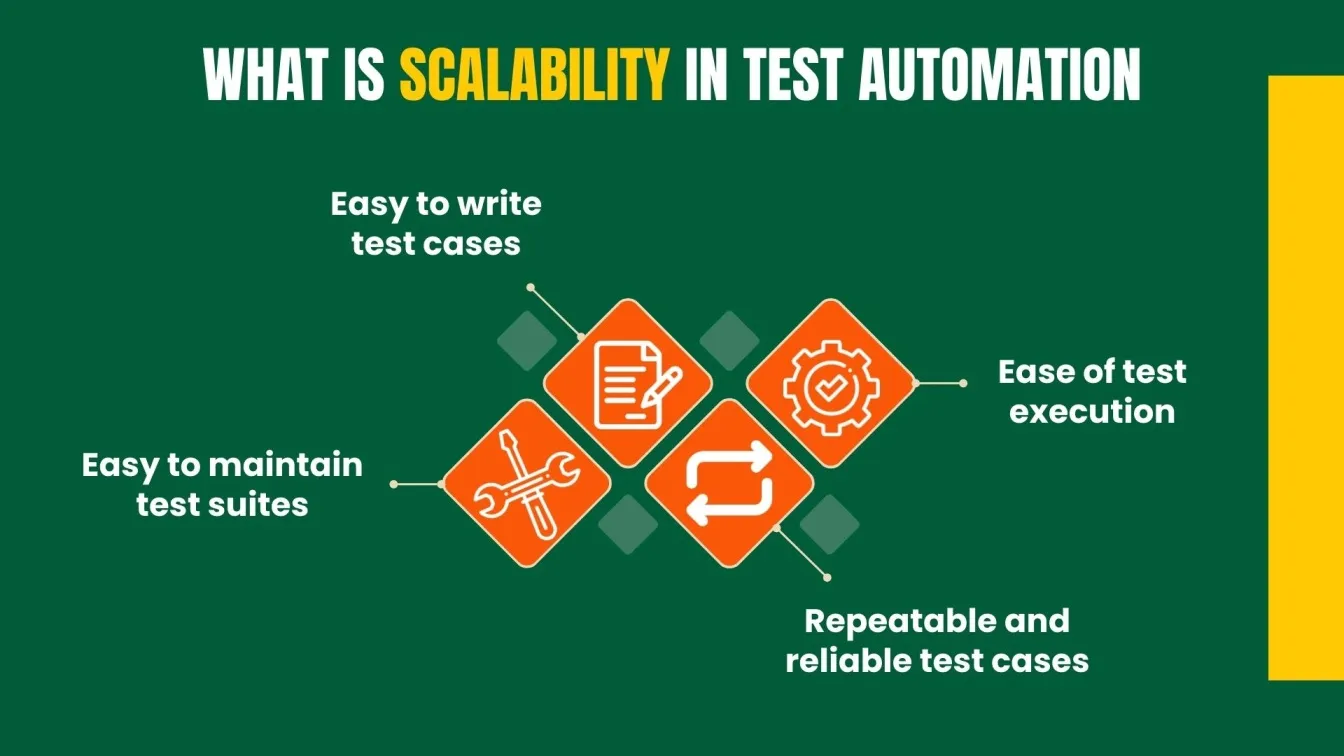 WHAT IS SCALABILITY IN TEST AUTOMATION

Easy to write test cases

Ease of test execution

Easy to maintain test suites

Repeatable and reliable test cases